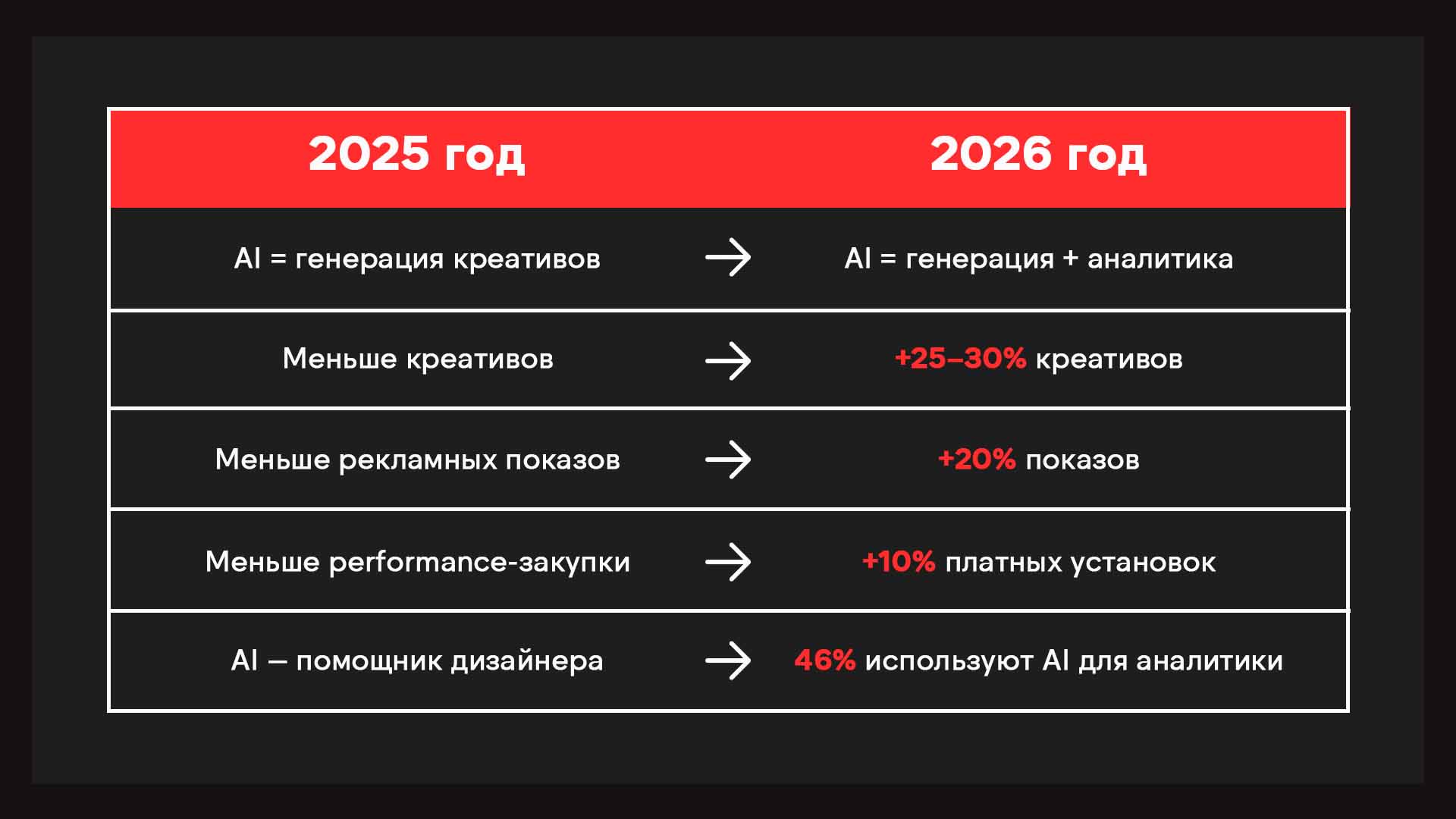 | 2025 год | | 2026 год |
|---|---|---|
| AI = генерация креативов | → | AI = генерация + аналитика |
| Меньше креативов | → | +25–30% креативов |
| Меньше рекламных показов | → | +20% показов |
| Меньше performance-закупки | → | +10% платных установок |
| AI — помощник дизайнера | → | 46% используют AI для аналитики |